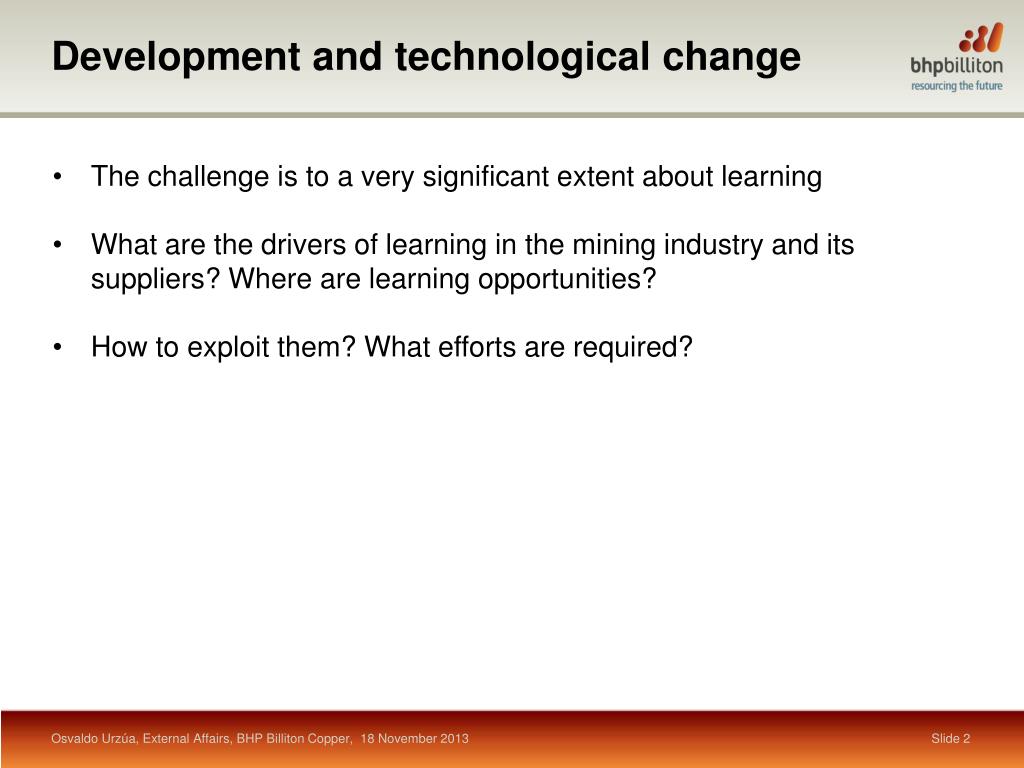 Development and technological change

bhpbilliton
resourcing the future

• The challenge is to a very significant extent about learning

• What are the drivers of learning in the mining industry and its suppliers? Where are learning opportunities?

• How to exploit them? What efforts are required?

Osvaldo Urzúa, External Affairs, BHP Billiton Copper, 18 November 2013

Slide 2